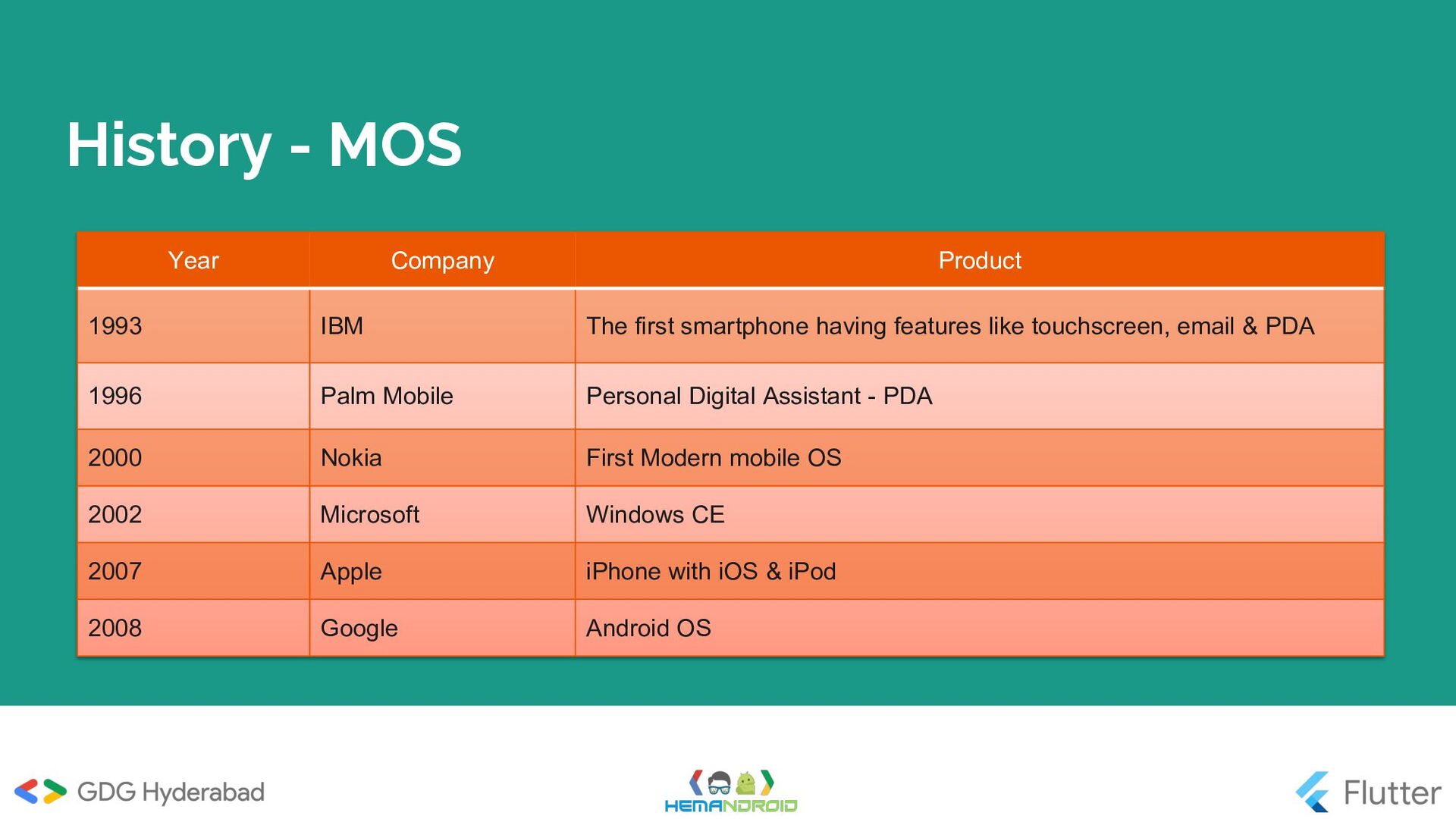 History - MOS

| Year | Company | Product |
|---|---|---|
| 1993 | IBM | The first smartphone having features like touchscreen, email & PDA |
| 1996 | Palm Mobile | Personal Digital Assistant - PDA |
| 2000 | Nokia | First Modern mobile OS |
| 2002 | Microsoft | Windows CE |
| 2007 | Apple | iPhone with iOS & iPod |
| 2008 | Google | Android OS |

GDG Hyderabad

HEMANDROID

Flutter